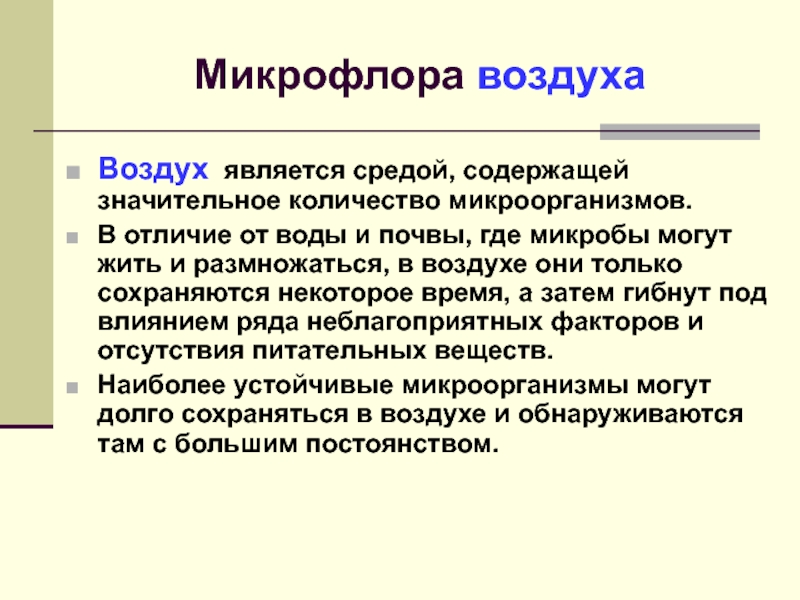 Микрофлора воздуха

Воздух является средой, содержащей значительное количество микроорганизмов.

В отличие от воды и почвы, где микробы могут жить и размножаться, в воздухе они только сохраняются некоторое время, а затем гибнут под влиянием ряда неблагоприятных факторов и отсутствия питательных веществ.

Наиболее устойчивые микроорганизмы могут долго сохраняться в воздухе и обнаруживаются там с большим постоянством.